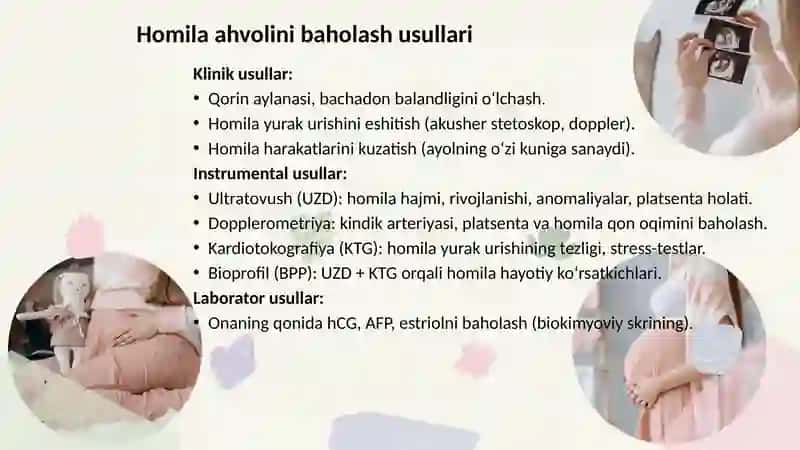 Homila ahvolini baholash usullari

Klinik usullar:
• Qorin aylanasi, bachadon balandligini oʻlchash.
• Homila yurak urishini eshitish (akusher stetoskop, doppler).
• Homila harakatlarini kuzatish (ayolning oʻzi kuniga sanaydi).
Instrumental usullar:
• Ultratovush (UZD): homila hajmi, rivojlanishi, anomaliyalar, platsenta holati.
• Dopplerometriya: kindik arteriyasi, platsenta va homila qon oqimini baholash.
• Kardiotokografiya (KTG): homila yurak urishining tezligi, stress-testlar.
• Bioprofil (BPP): UZD + KTG orqali homila hayotiy koʻrsatkichlari.
Laborator usullar:
• Onaning qonida hCG, AFP, estriolni baholash (biokimyoviy skrining).